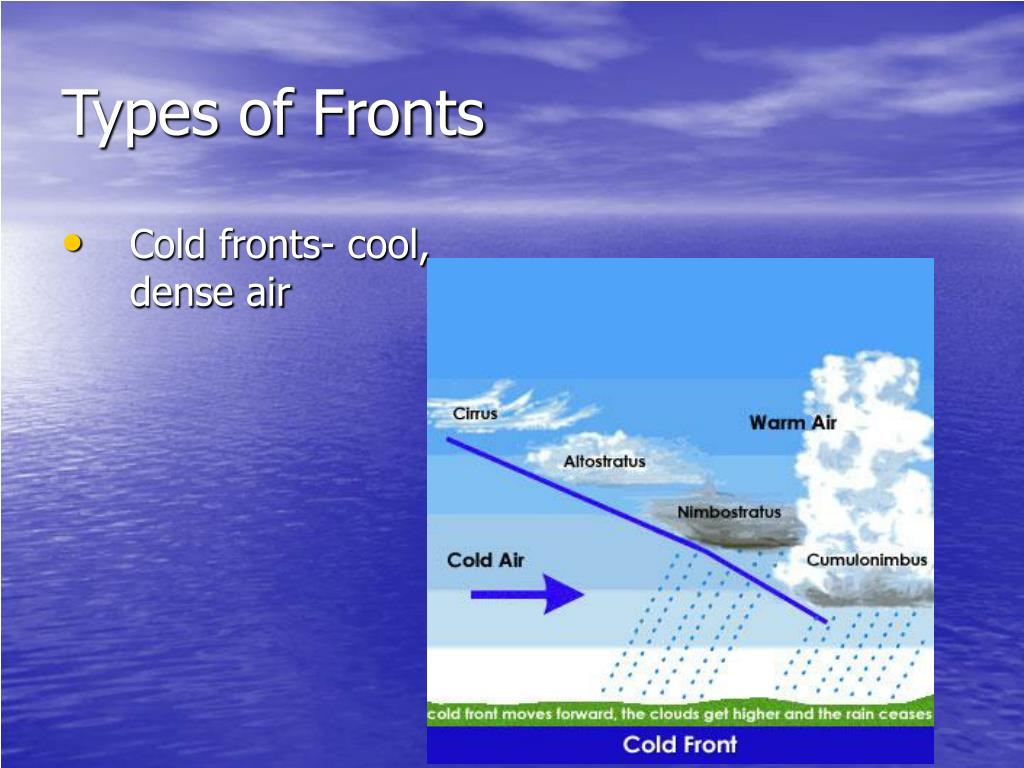 Types of Fronts

• Cold fronts- cool, dense air

Cirrus

Warm Air

Altostratus

Nimbostratus

Cold Air

Cumulonimbus

cold front moves forward, the clouds get higher and the rain ceases

Cold Front